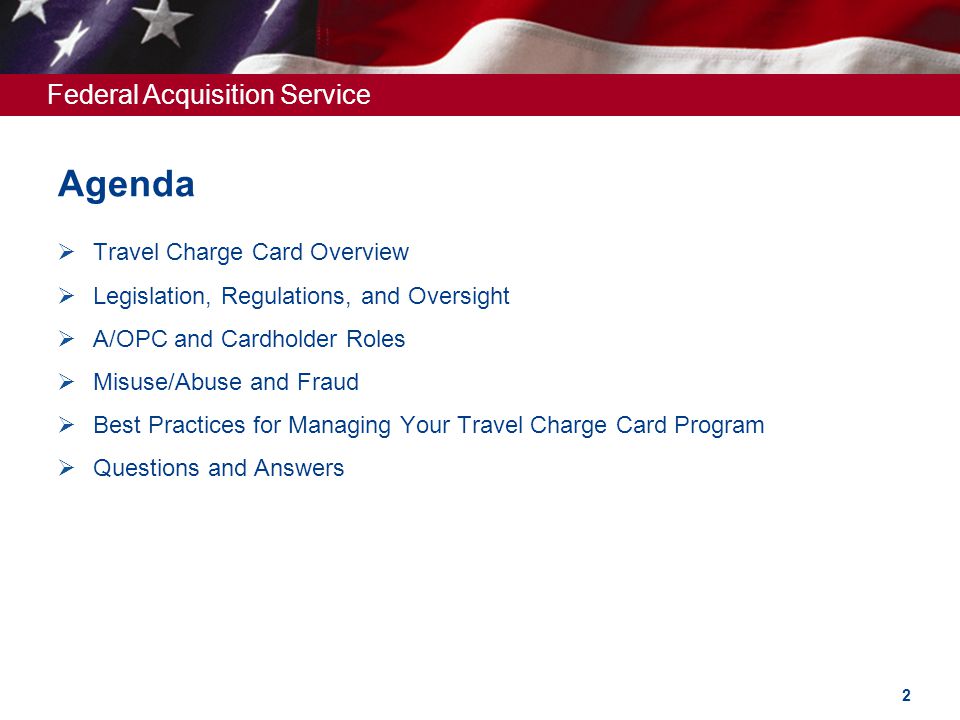 Federal Acquisition Service

Agenda

➢ Travel Charge Card Overview

➢ Legislation, Regulations, and Oversight

➢ A/OPC and Cardholder Roles

➢ Misuse/Abuse and Fraud

➢ Best Practices for Managing Your Travel Charge Card Program

➢ Questions and Answers

2